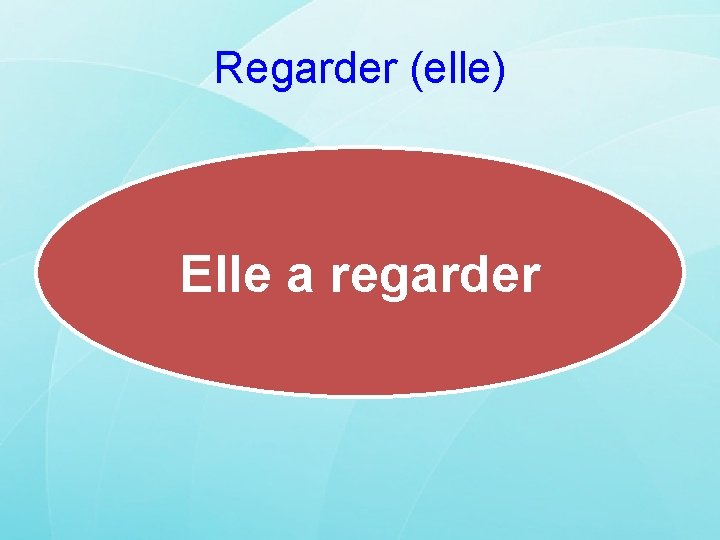 Regarder (elle)

Elle a regarder